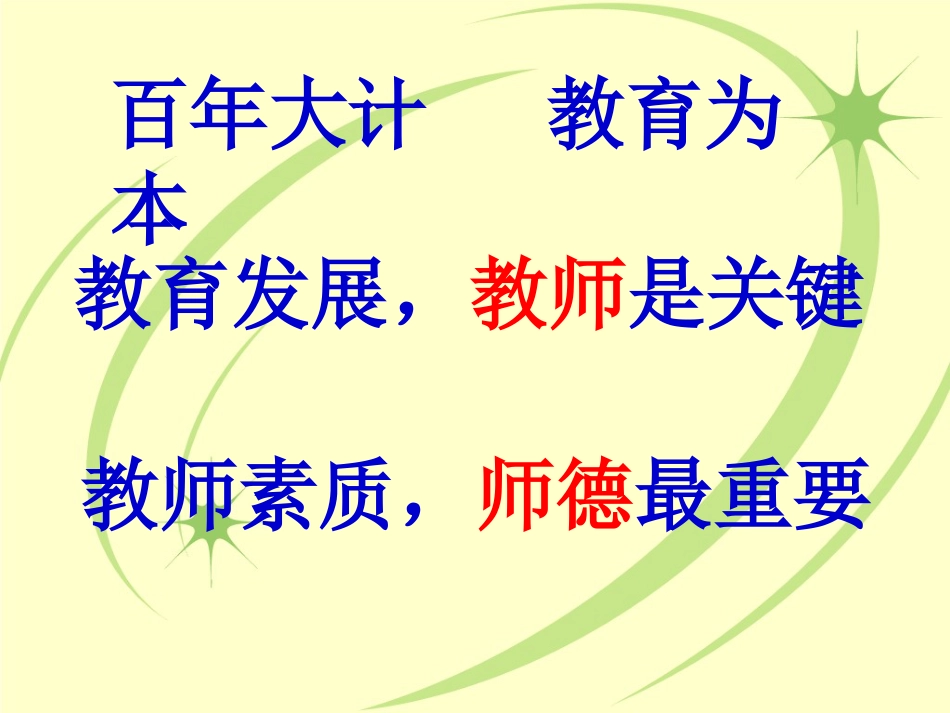 百年大计　教育为本

教育发展，教师是关键

教师素质，师德最重要